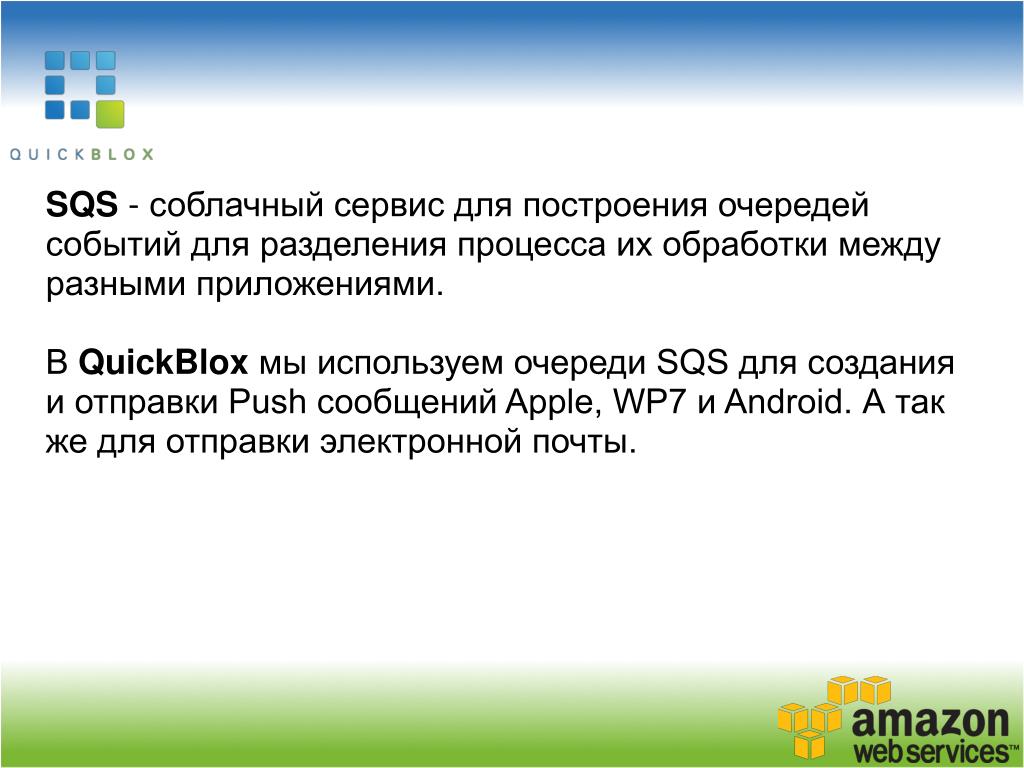 QUICKBLOX

SQS - соблачный сервис для построения очередей событий для разделения процесса их обработки между разными приложениями.

В QuickBlox мы используем очереди SQS для создания и отправки Push сообщений Apple, WP7 и Android. А так же для отправки электронной почты.

amazon webservices™